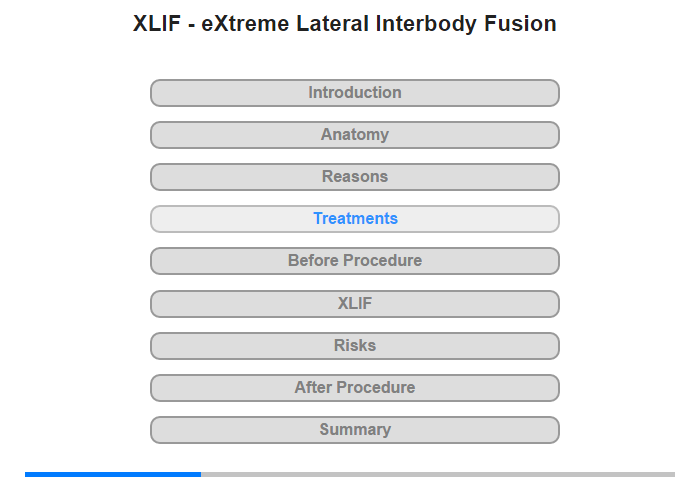 XLIF - eXtreme Lateral Interbody Fusion

Introduction

Anatomy

Reasons

Treatments

Before Procedure

XLIF

Risks

After Procedure

Summary